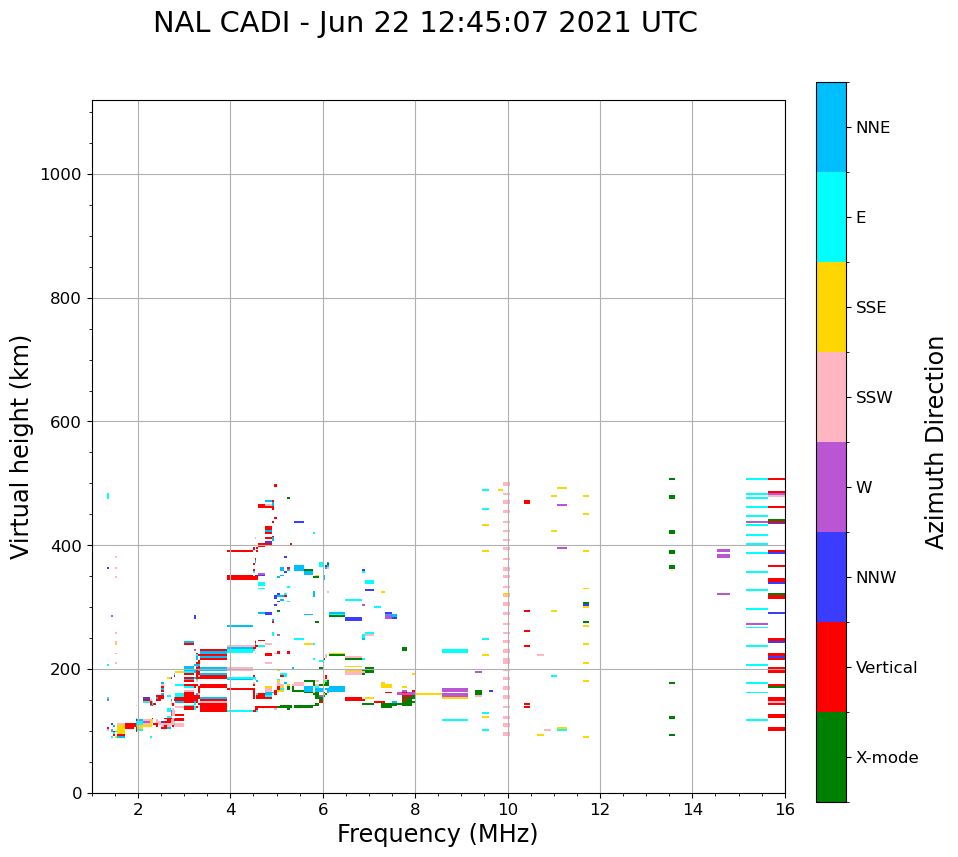 NAL CADI - Jun 22 12:45:07 2021 UTC

Virtual height (km)

1000
800
600
400
200
0

2
4
6
8
10
12
14
16

Frequency (MHz)

NNE
E
SSE
SSW
W
NNW
Vertical
X-mode

Azimuth Direction